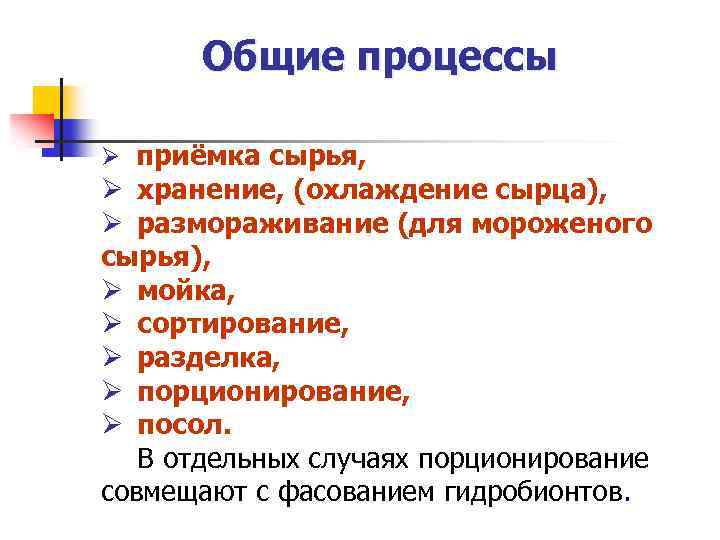 Общие процессы

➢ приёмка сырья,
➢ хранение, (охлаждение сырца),
➢ размораживание (для мороженого сырья),
➢ мойка,
➢ сортирование,
➢ разделка,
➢ порционирование,
➢ посол.

В отдельных случаях порционирование совмещают с фасованием гидробионтов.